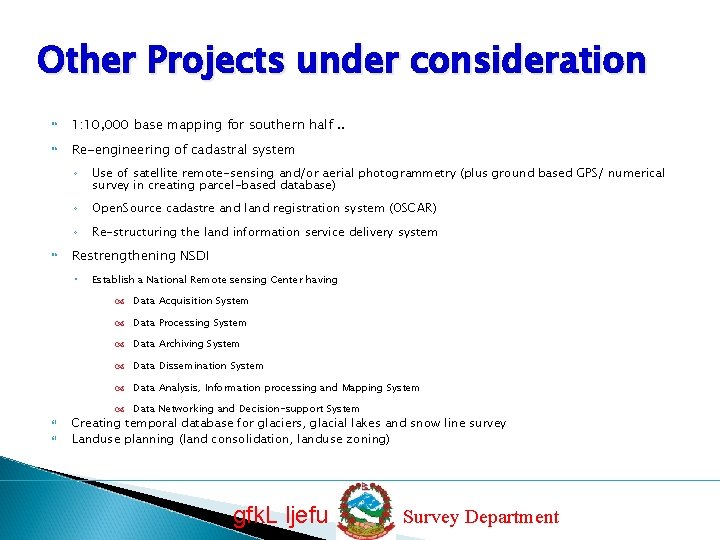 Other Projects under consideration

1:10,000 base mapping for southern half ..

Re-engineering of cadastral system

Use of satellite remote-sensing and/or aerial photogrammetry (plus ground based GPS/ numerical survey in creating parcel-based database)

OpenSource cadastre and land registration system (OSCAR)

Re-structuring the land information service delivery system

Restrengthening NSDI

Establish a National Remote sensing Center having

Data Acquisition System

Data Processing System

Data Archiving System

Data Dissemination System

Data Analysis, Information processing and Mapping System

Data Networking and Decision-support System

Creating temporal database for glaciers, glacial lakes and snow line survey

Landuse planning (land consolidation, landuse zoning)

gfkL ljefu Survey Department